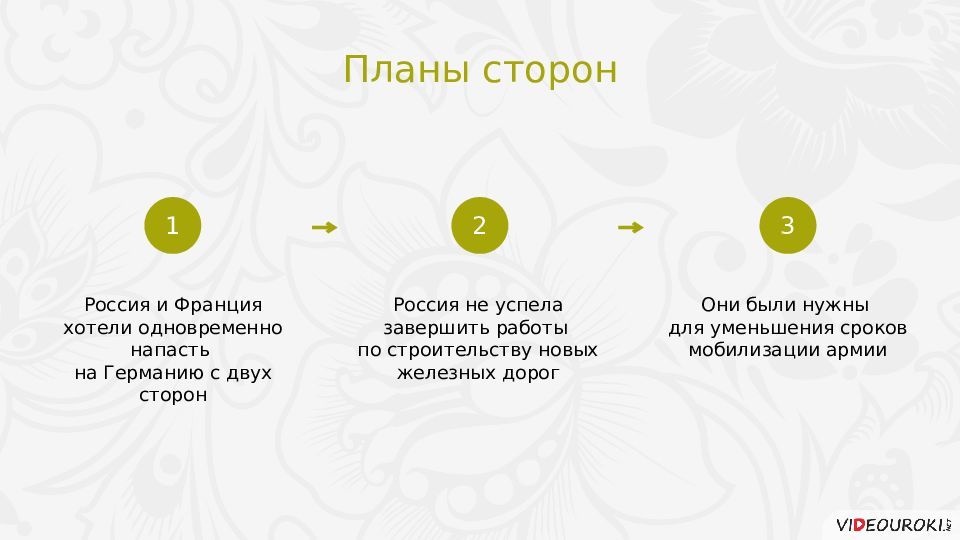 Планы сторон

1

Россия и Франция хотели одновременно напасть на Германию с двух сторон

2

Россия не успела завершить работы по строительству новых железных дорог

3

Они были нужны для уменьшения сроков мобилизации армии

VIDEOUROKI.NET